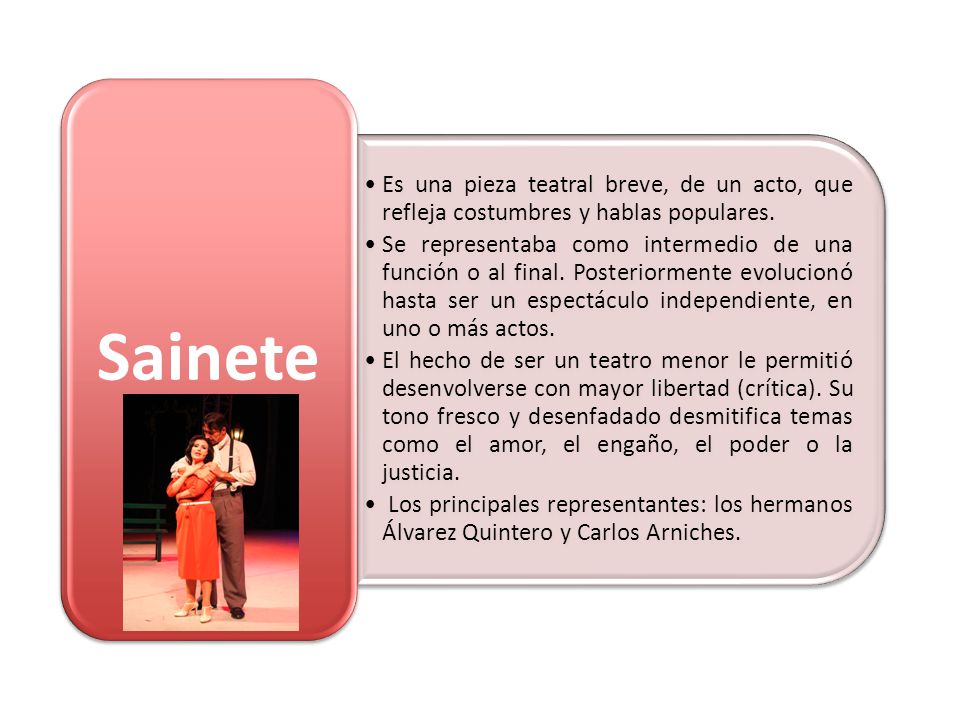 Sainete

• Es una pieza teatral breve, de un acto, que refleja costumbres y hablas populares.
• Se representaba como intermedio de una función o al final. Posteriormente evolucionó hasta ser un espectáculo independiente, en uno o más actos.
• El hecho de ser un teatro menor le permitió desenvolverse con mayor libertad (crítica). Su tono fresco y desenfadado desmitifica temas como el amor, el engaño, el poder o la justicia.
• Los principales representantes: los hermanos Álvarez Quintero y Carlos Arniches.